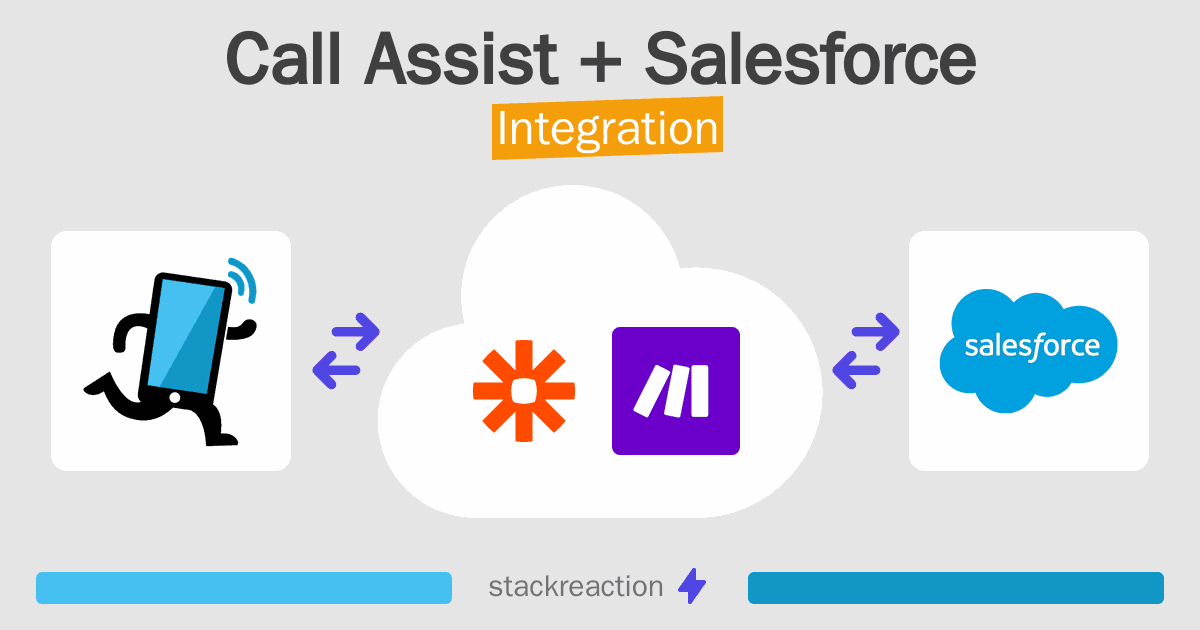 Call Assist + Salesforce
Integration

salesforce

stackreaction